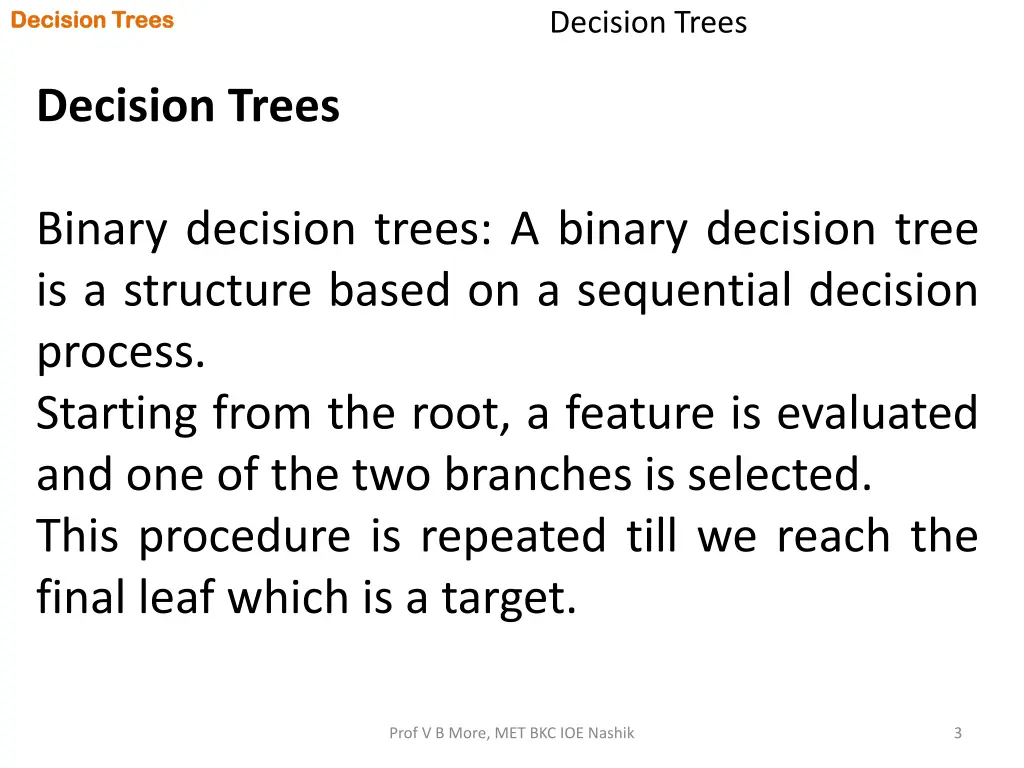 Decision Trees

Decision Trees

Decision Trees

Binary decision trees: A binary decision tree is a structure based on a sequential decision process.
Starting from the root, a feature is evaluated and one of the two branches is selected.
This procedure is repeated till we reach the final leaf which is a target.

Prof V B More, MET BKC IOE Nashik

3